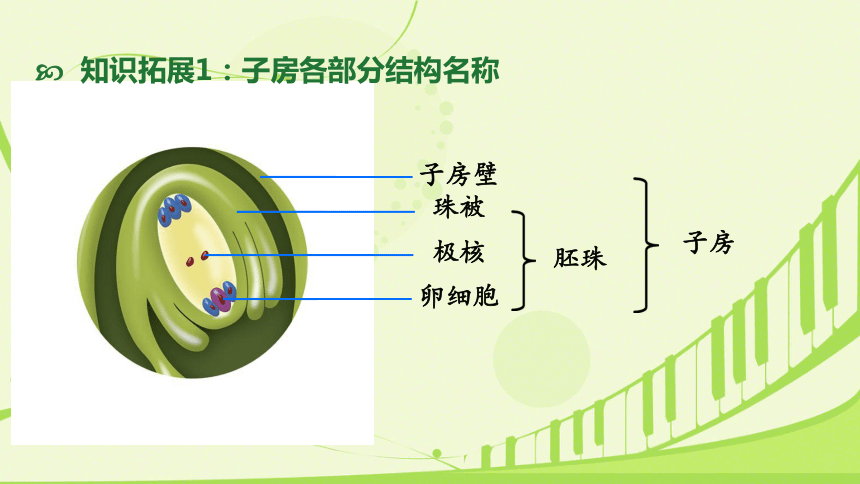 知识拓展1：子房各部分结构名称

子房壁
珠被
极核
卵细胞
胚珠
子房